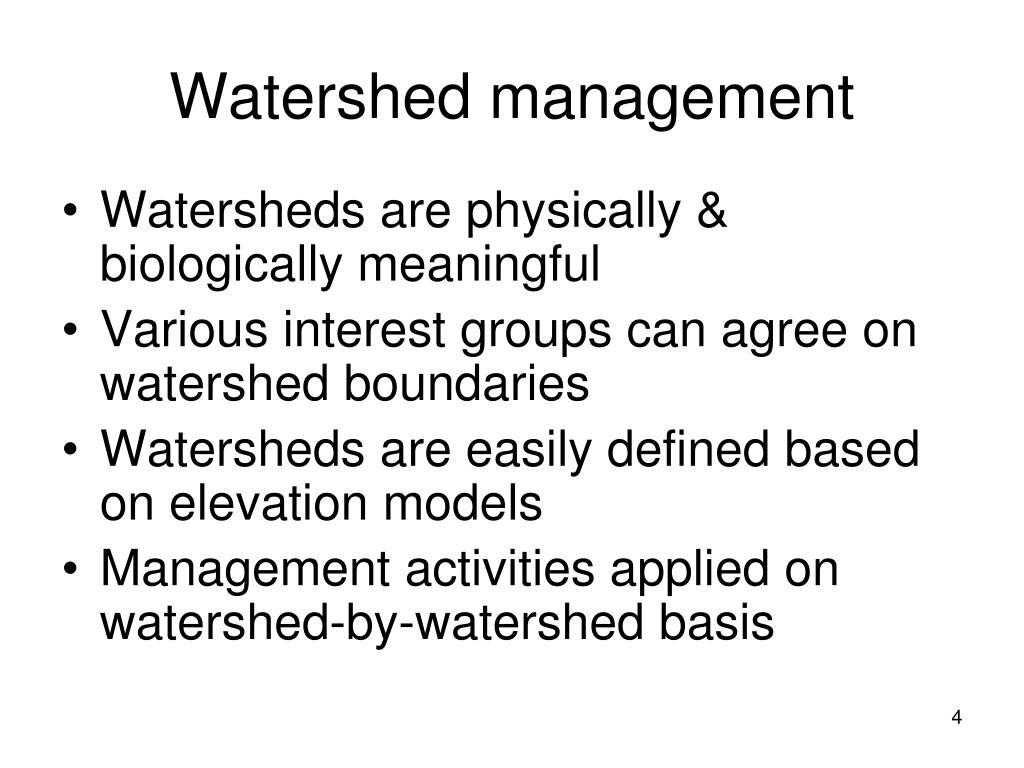 Watershed management

• Watersheds are physically & biologically meaningful
• Various interest groups can agree on watershed boundaries
• Watersheds are easily defined based on elevation models
• Management activities applied on watershed-by-watershed basis

4